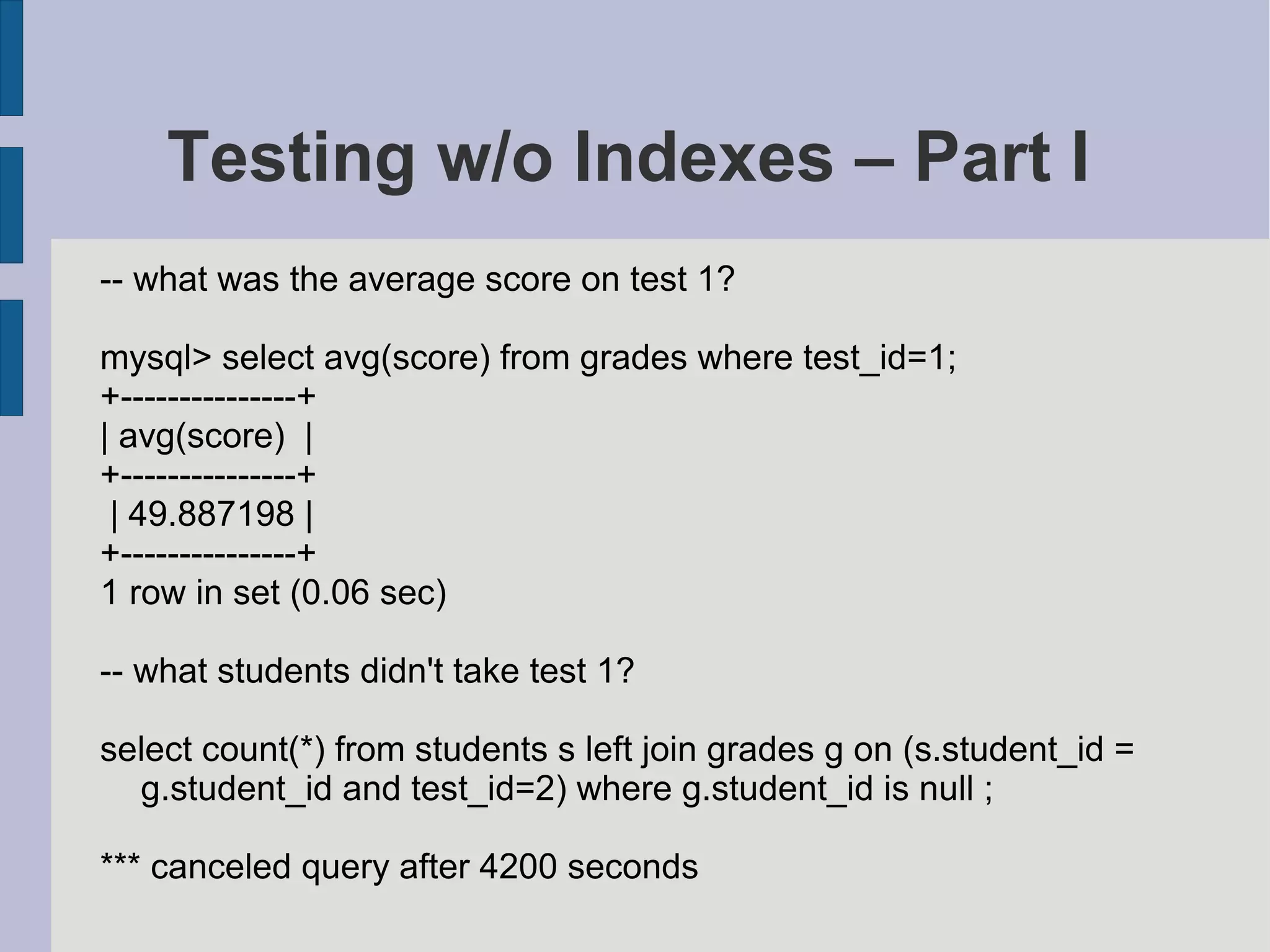 Testing w/o Indexes – Part I

-- what was the average score on test 1?

mysql> select avg(score) from grades where test_id=1;
+---------------+
| avg(score)  |
+---------------+
| 49.887198 |
+---------------+
1 row in set (0.06 sec)

-- what students didn't take test 1?

select count(*) from students s left join grades g on (s.student_id = g.student_id and test_id=2) where g.student_id is null ;

*** canceled query after 4200 seconds